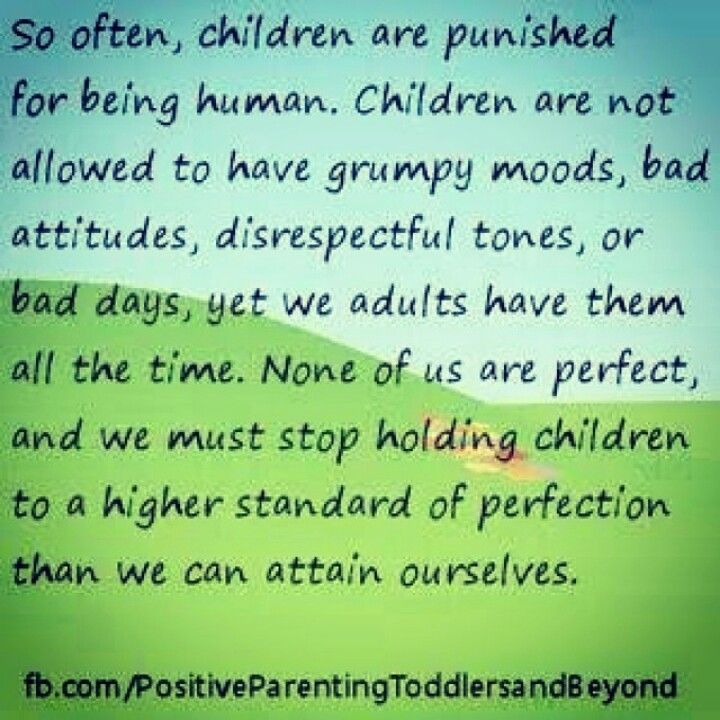 So often, children are punished for being human. Children are not allowed to have grumpy moods, bad attitudes, disrespectful tones, or bad days, yet we adults have them all the time. None of us are perfect, and we must stop holding children to a higher standard of perfection than we can attain ourselves.

fb.com/PositiveParentingToddlersandBeyond